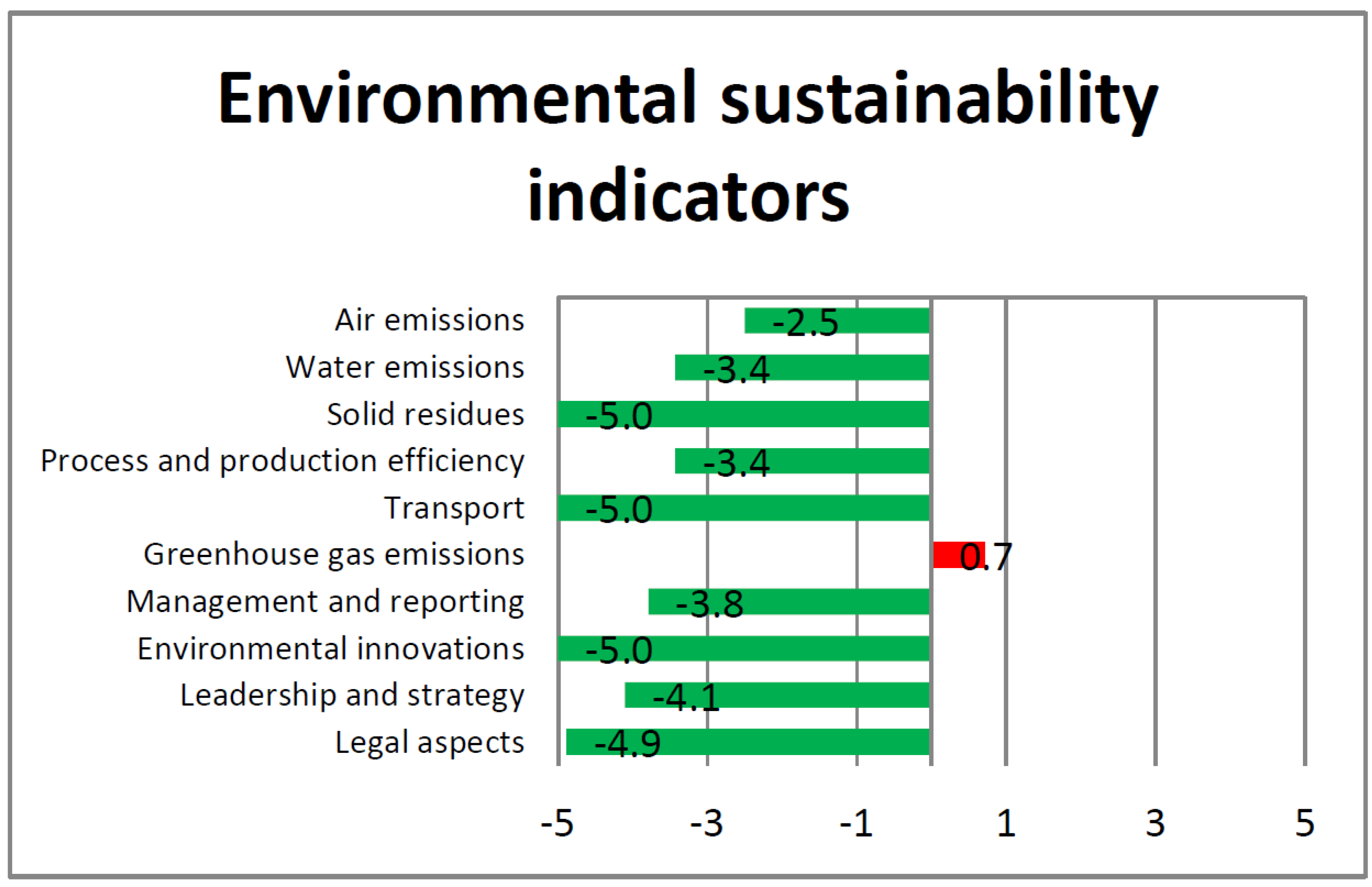 Environmental sustainability indicators

Air emissions -2.5
Water emissions -3.4
Solid residues -5.0
Process and production efficiency -3.4
Transport -5.0
Greenhouse gas emissions 0.7
Management and reporting -3.8
Environmental innovations -5.0
Leadership and strategy -4.1
Legal aspects -4.9

-5 -3 -1 1 3 5